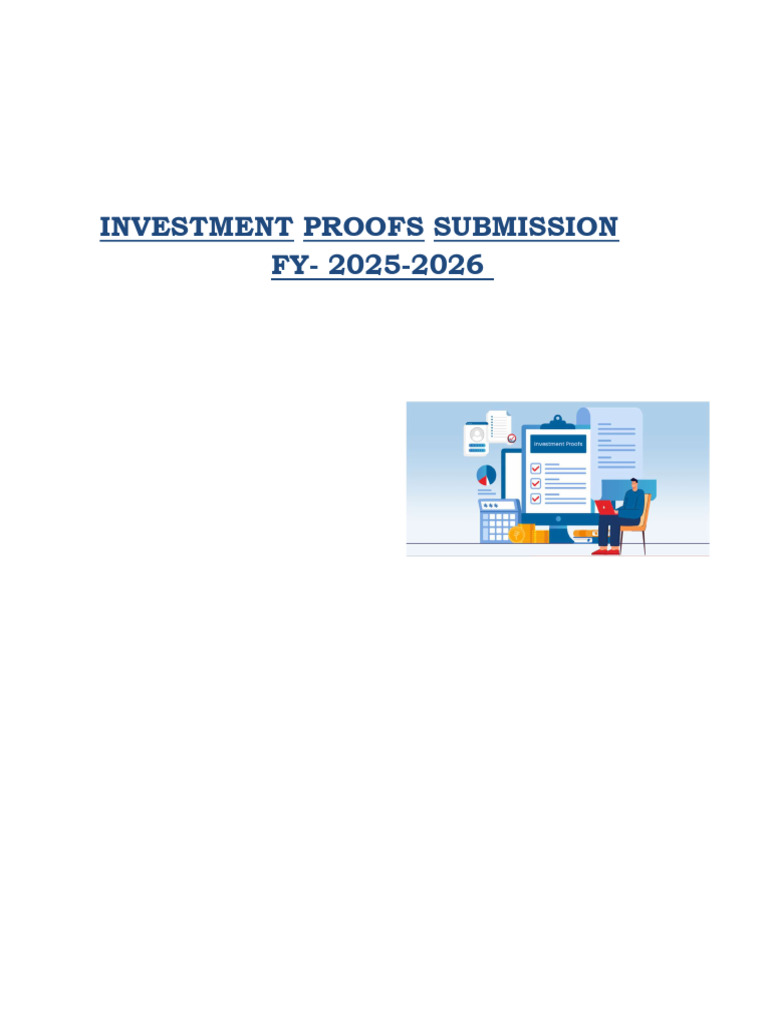 INVESTMENT PROOFS SUBMISSION
FY- 2025-2026

Investment Proofs